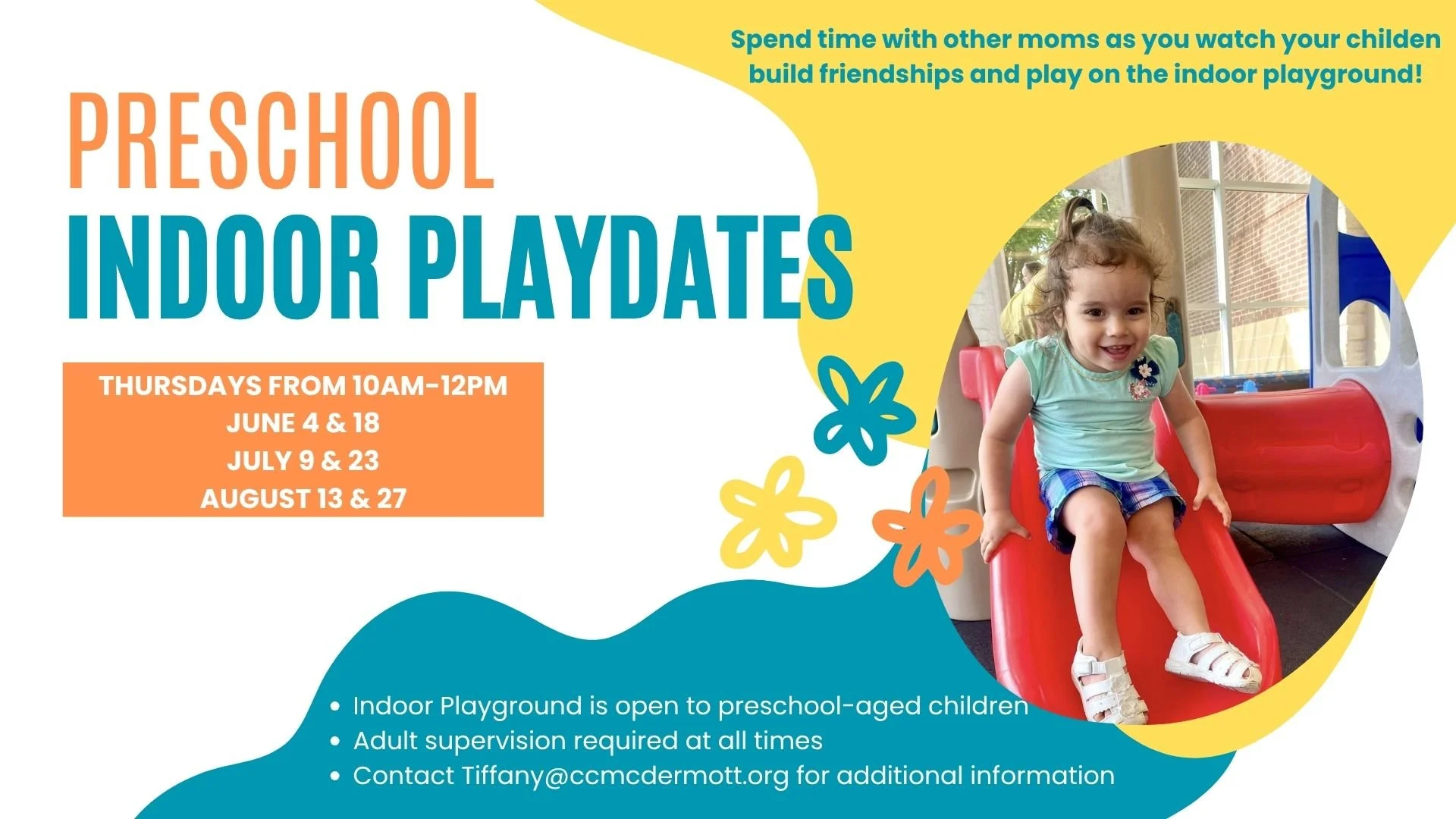 Spend time with other moms as you watch your childen build friendships and play on the indoor playground!

PRESCHOOL
INDOOR PLAYDATES

THURSDAYS FROM 10AM-12PM
JUNE 4 & 18
JULY 9 & 23
AUGUST 13 & 27

• Indoor Playground is open to preschool-aged children
• Adult supervision required at all times
• Contact Tiffany@ccmcdermott.org for additional information